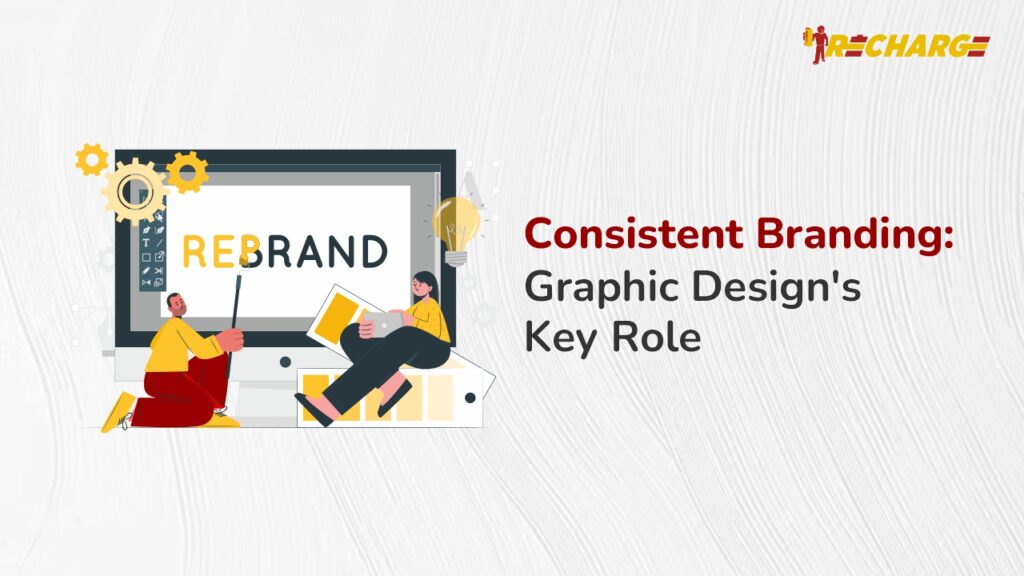 RECHARGE

REBRAND

Consistent Branding: Graphic Design's Key Role